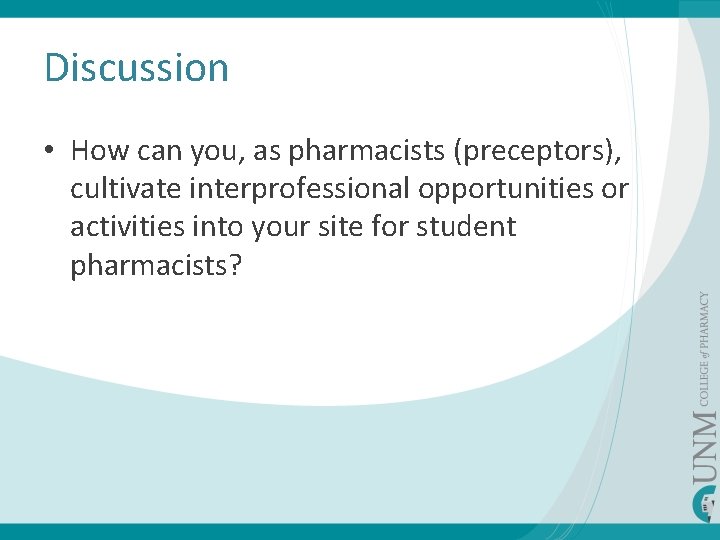 Discussion

• How can you, as pharmacists (preceptors), cultivate interprofessional opportunities or activities into your site for student pharmacists?

UNM COLLEGE of PHARMACY